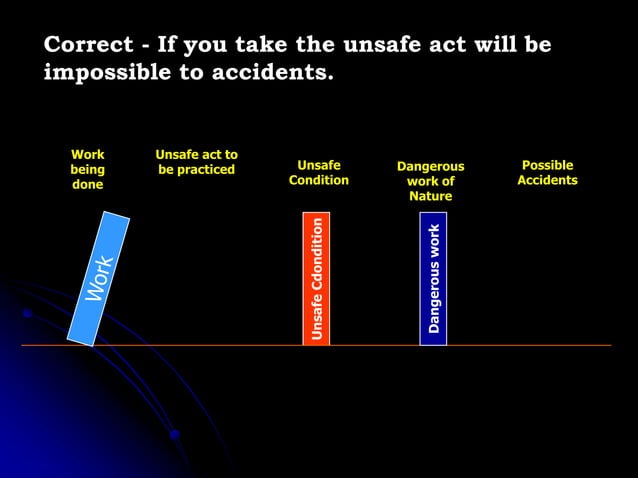 Correct - If you take the unsafe act will be impossible to accidents.

Work being done

Unsafe act to be practiced

Unsafe Condition

Dangerous work of Nature

Possible Accidents

Work

Unsafe Cdondition

Dangerous work